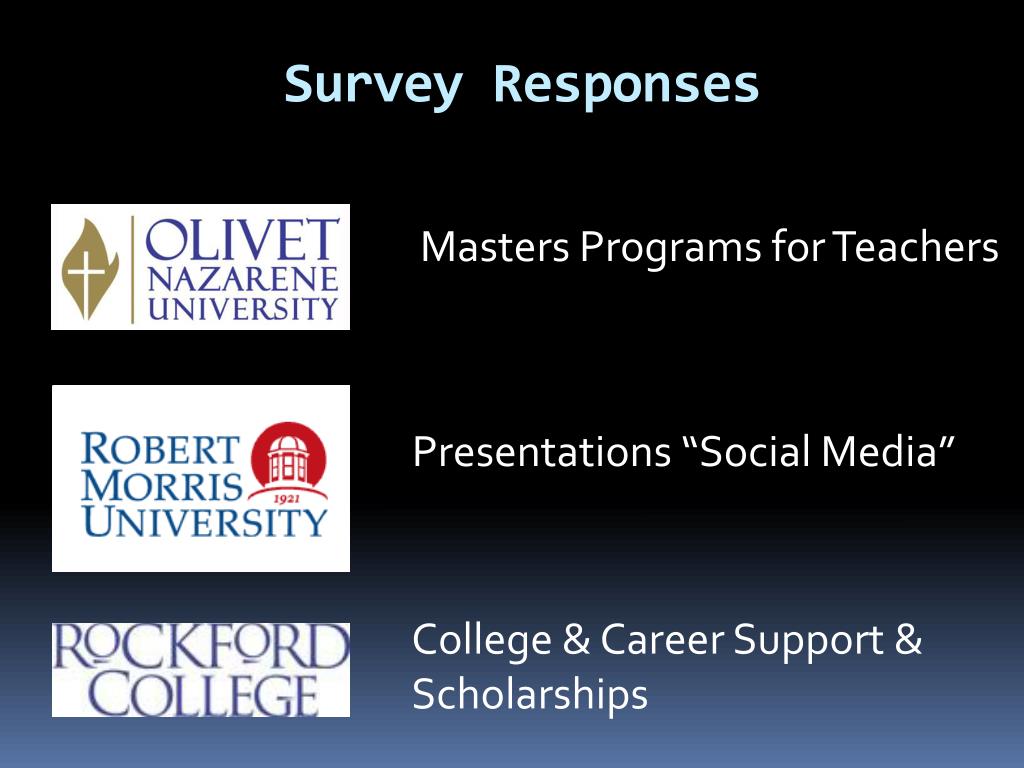 Survey Responses

OLIVET NAZARENE UNIVERSITY

Masters Programs for Teachers

ROBERT MORRIS UNIVERSITY 1921

Presentations “Social Media”

ROCKFORD COLLEGE

College & Career Support & Scholarships